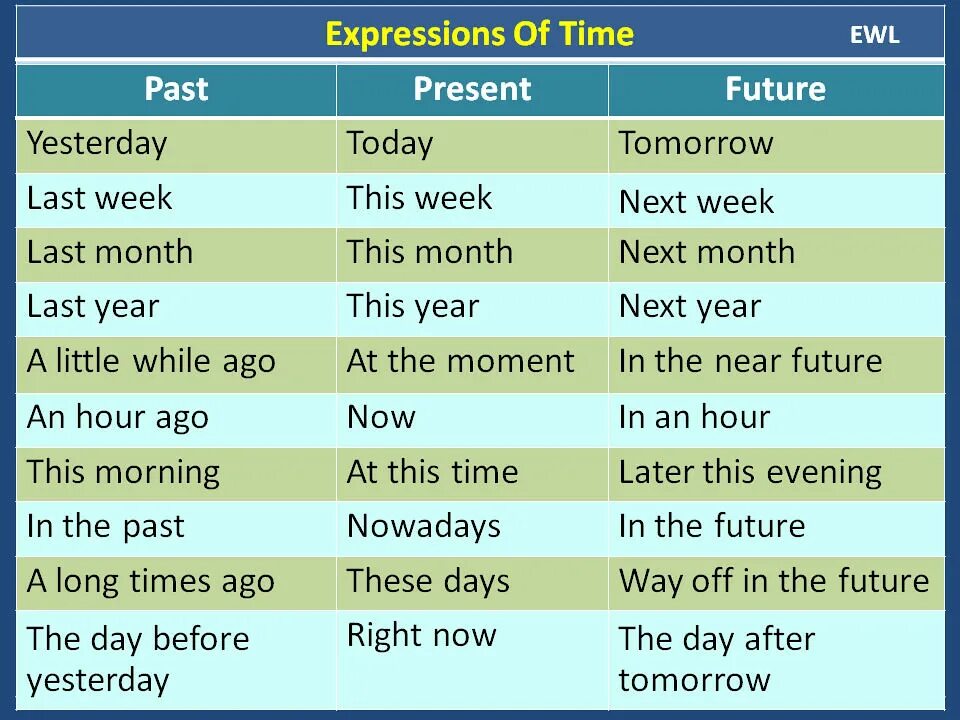 Expressions Of Time EWL

| Past | Present | Future |
|---|---|---|
| Yesterday | Today | Tomorrow |
| Last week | This week | Next week |
| Last month | This month | Next month |
| Last year | This year | Next year |
| A little while ago | At the moment | In the near future |
| An hour ago | Now | In an hour |
| This morning | At this time | Later this evening |
| In the past | Nowadays | In the future |
| A long times ago | These days | Way off in the future |
| The day before yesterday | Right now | The day after tomorrow |